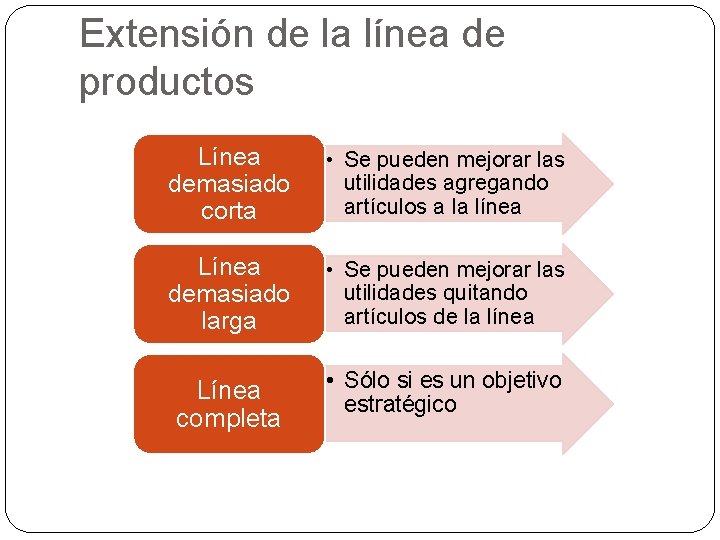 Extensión de la línea de productos

Línea demasiado corta

• Se pueden mejorar las utilidades agregando artículos a la línea

Línea demasiado larga

• Se pueden mejorar las utilidades quitando artículos de la línea

Línea completa

• Sólo si es un objetivo estratégico